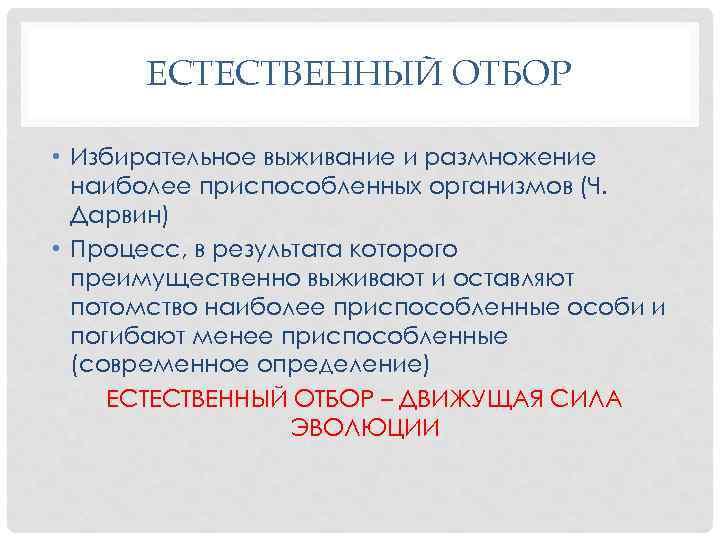 ЕСТЕСТВЕННЫЙ ОТБОР

• Избирательное выживание и размножение наиболее приспособленных организмов (Ч. Дарвин)
• Процесс, в результата которого преимущественно выживают и оставляют потомство наиболее приспособленные особи и погибают менее приспособленные (современное определение)

ЕСТЕСТВЕННЫЙ ОТБОР – ДВИЖУЩАЯ СИЛА ЭВОЛЮЦИИ